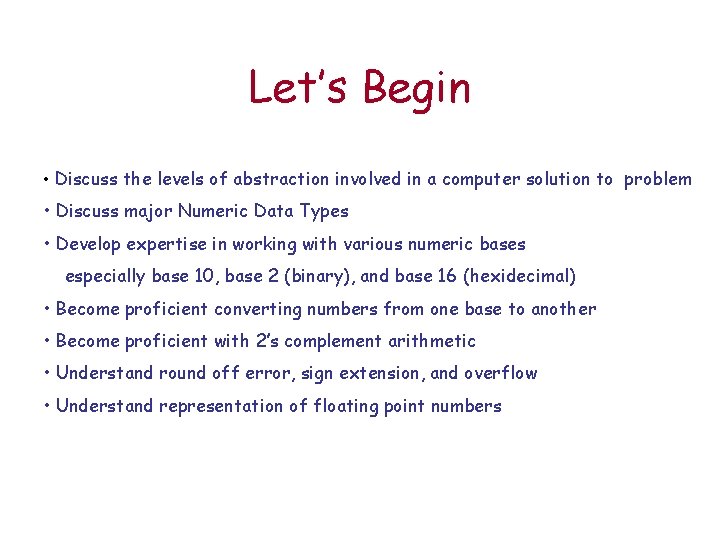 Let's Begin

• Discuss the levels of abstraction involved in a computer solution to problem

• Discuss major Numeric Data Types

• Develop expertise in working with various numeric bases especially base 10, base 2 (binary), and base 16 (hexidecimal)

• Become proficient converting numbers from one base to another

• Become proficient with 2's complement arithmetic

• Understand round off error, sign extension, and overflow

• Understand representation of floating point numbers